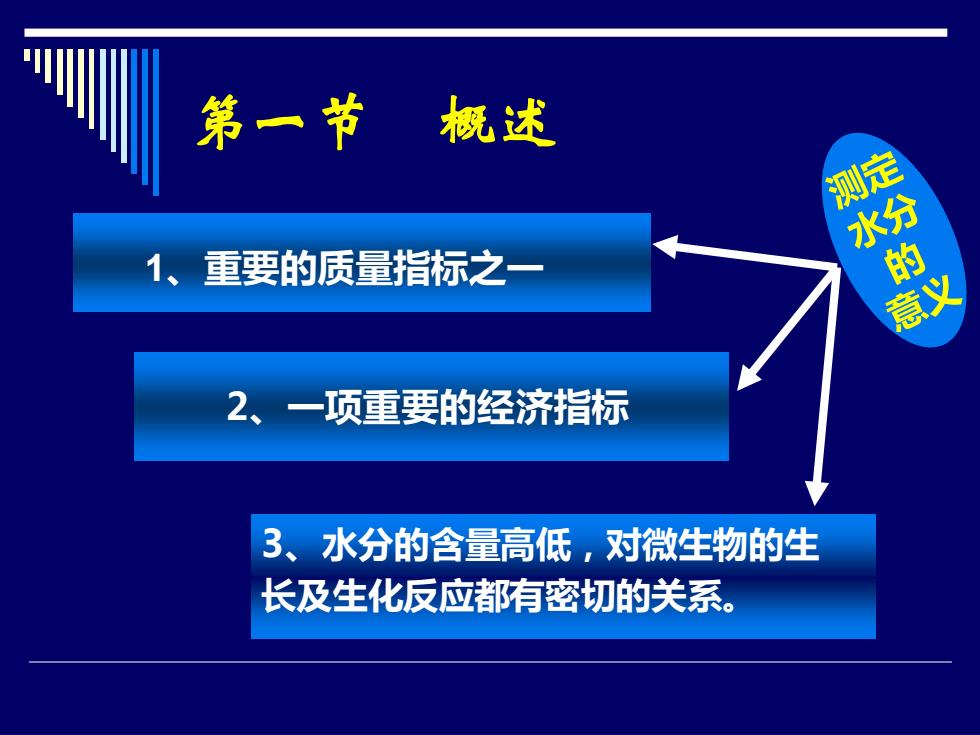 第一节　概述

测定水分的意义

1、重要的质量指标之一

2、一项重要的经济指标

3、水分的含量高低，对微生物的生长及生化反应都有密切的关系。